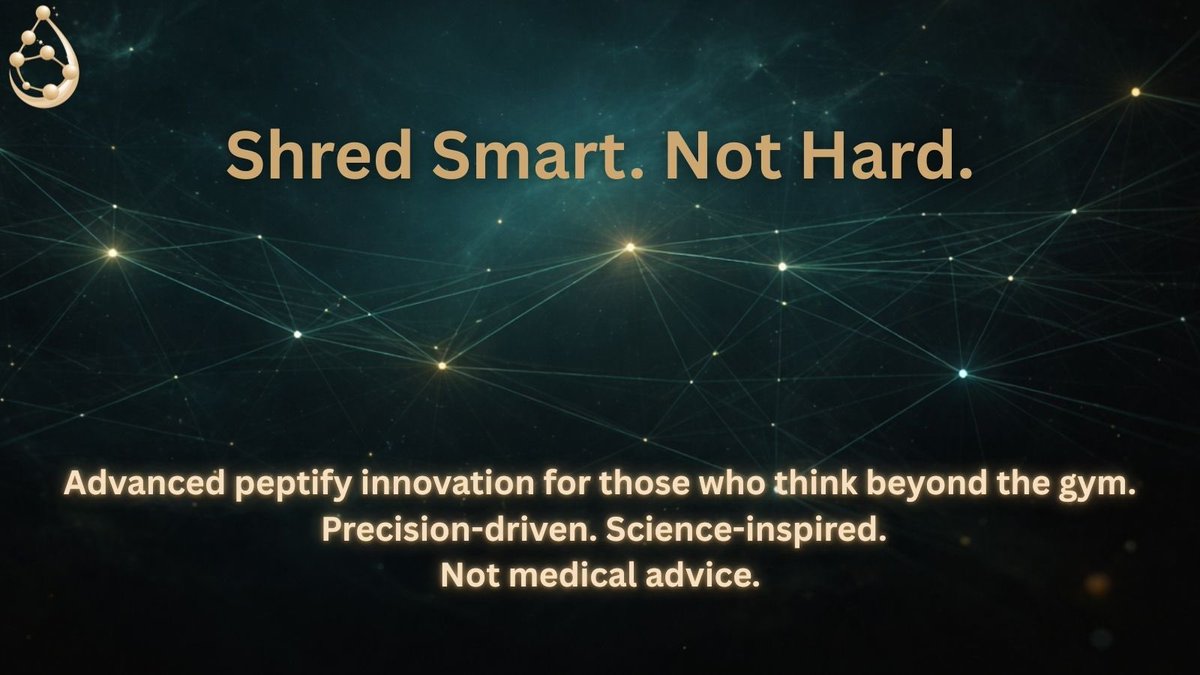 Shred Smart. Not Hard.

Advanced peptify innovation for those who think beyond the gym.
Precision-driven. Science-inspired.
Not medical advice.